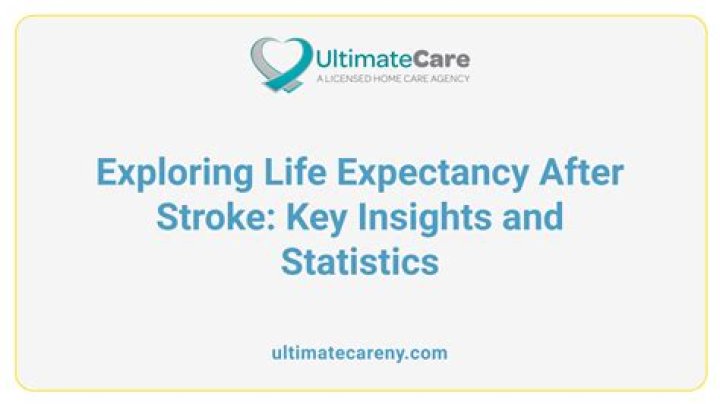 UltimateCare
A LICENSED HOME CARE AGENCY

Exploring Life Expectancy After Stroke: Key Insights and Statistics

ultimatecareny.com